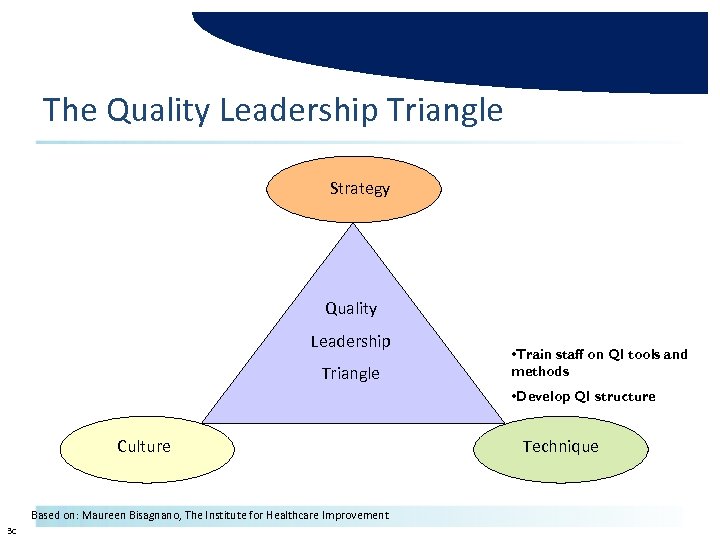 The Quality Leadership Triangle

Strategy

Quality
Leadership
Triangle

•Train staff on QI tools and methods

•Develop QI structure

Culture

Technique

Based on: Maureen Bisagnano, The Institute for Healthcare Improvement

3c